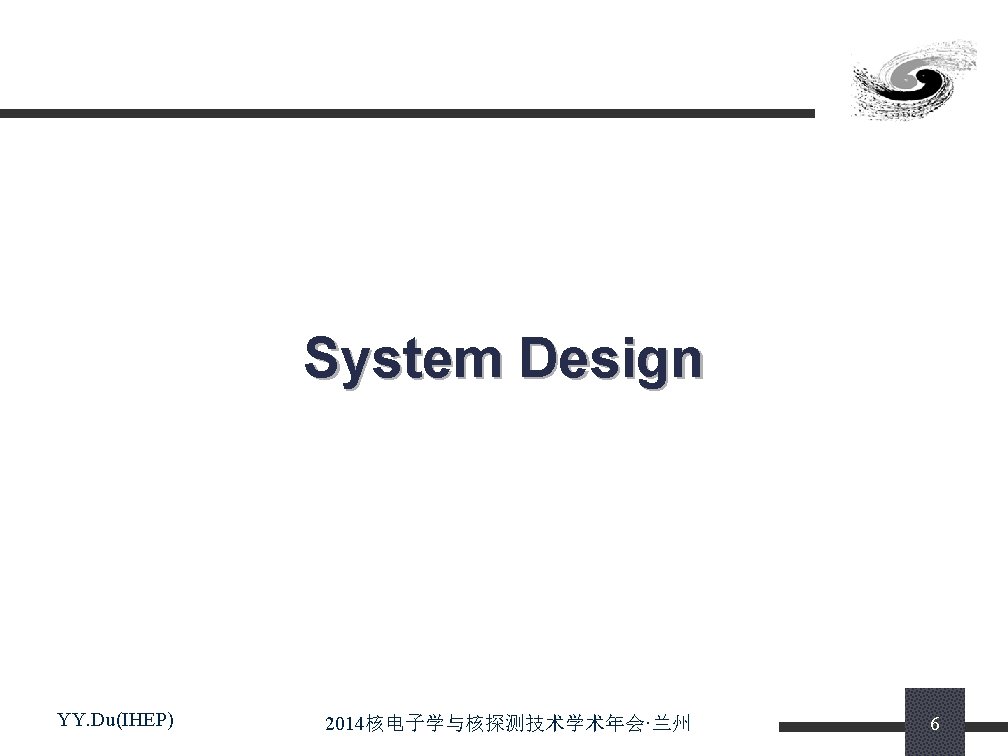 System Design

YY.Du(IHEP)

2014核电子学与核探测技术学术年会·兰州

6